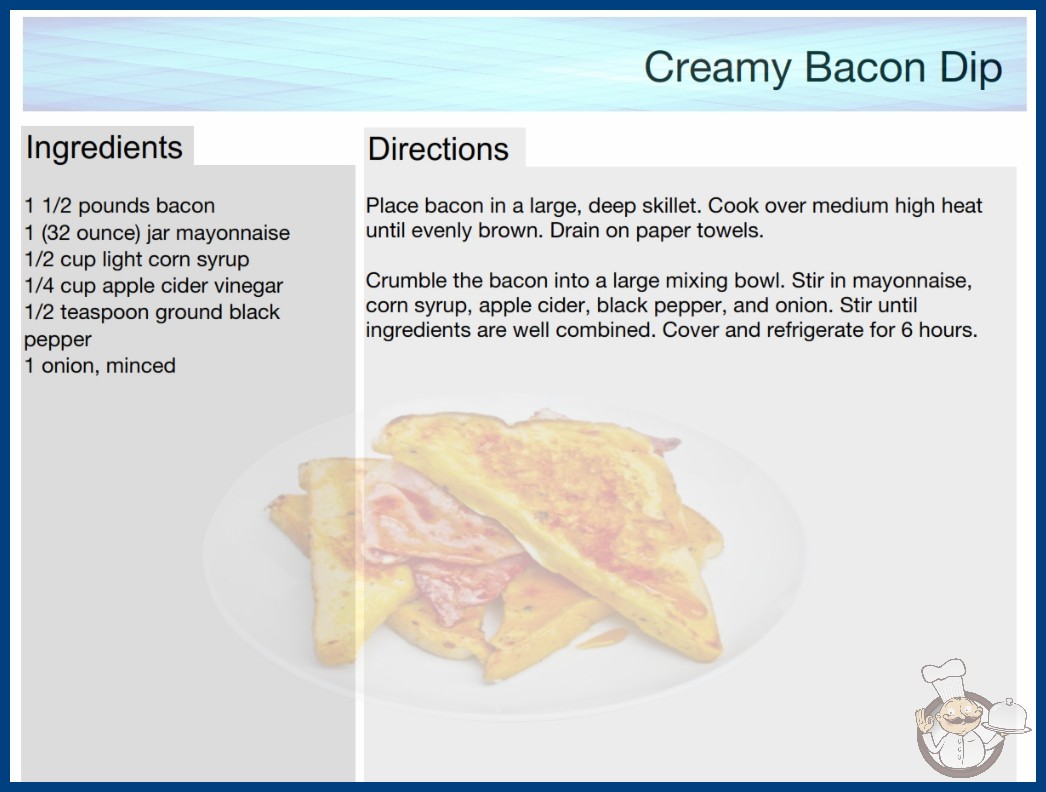 Creamy Bacon Dip

Ingredients

1 1/2 pounds bacon
1 (32 ounce) jar mayonnaise
1/2 cup light corn syrup
1/4 cup apple cider vinegar
1/2 teaspoon ground black pepper
1 onion, minced

Directions

Place bacon in a large, deep skillet. Cook over medium high heat until evenly brown. Drain on paper towels.

Crumble the bacon into a large mixing bowl. Stir in mayonnaise, corn syrup, apple cider, black pepper, and onion. Stir until ingredients are well combined. Cover and refrigerate for 6 hours.